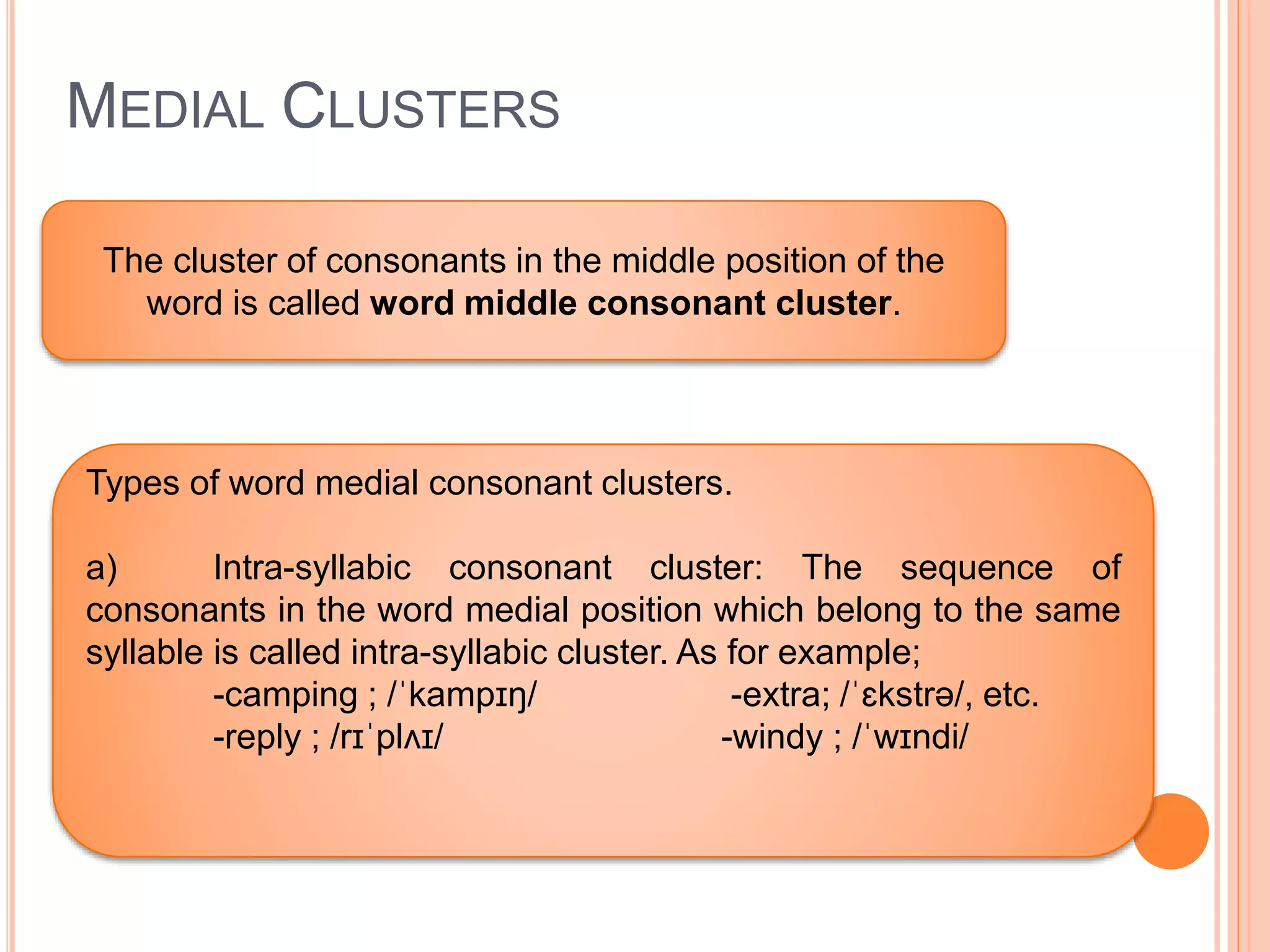 MEDIAL CLUSTERS

The cluster of consonants in the middle position of the word is called **word middle consonant cluster**.

Types of word medial consonant clusters.

a) Intra-syllabic consonant cluster: The sequence of consonants in the word medial position which belong to the same syllable is called intra-syllabic cluster. As for example;
-camping ; /ˈkampɪŋ/
-extra; /ˈɛkstrə/, etc.
-reply ; /rɪˈplʌɪ/
-windy ; /ˈwɪndi/